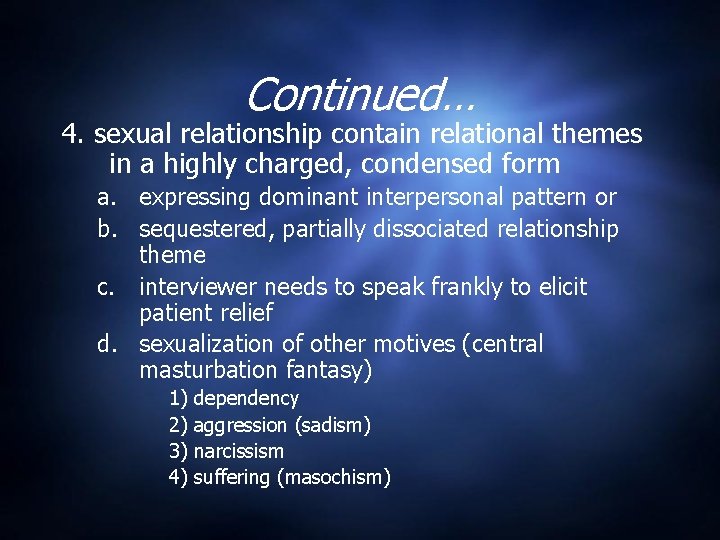 Continued…

4. sexual relationship contain relational themes in a highly charged, condensed form

a. expressing dominant interpersonal pattern or

b. sequestered, partially dissociated relationship theme

c. interviewer needs to speak frankly to elicit patient relief

d. sexualization of other motives (central masturbation fantasy)

1) dependency

2) aggression (sadism)

3) narcissism

4) suffering (masochism)